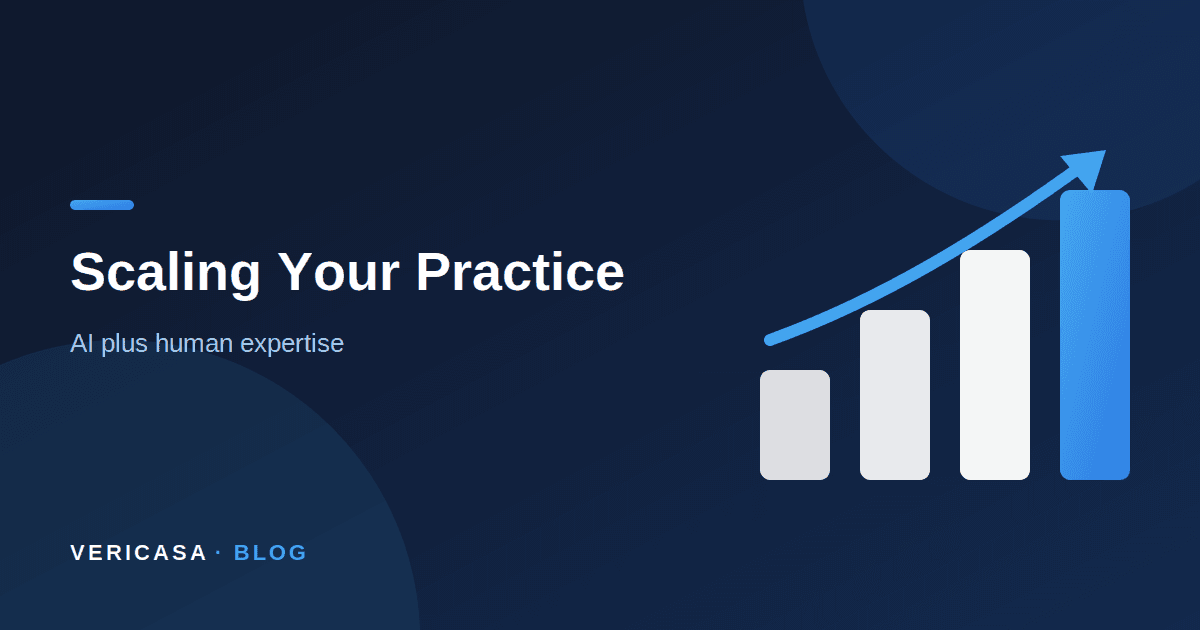 Scaling Your Practice

AI plus human expertise

VERICASA · BLOG